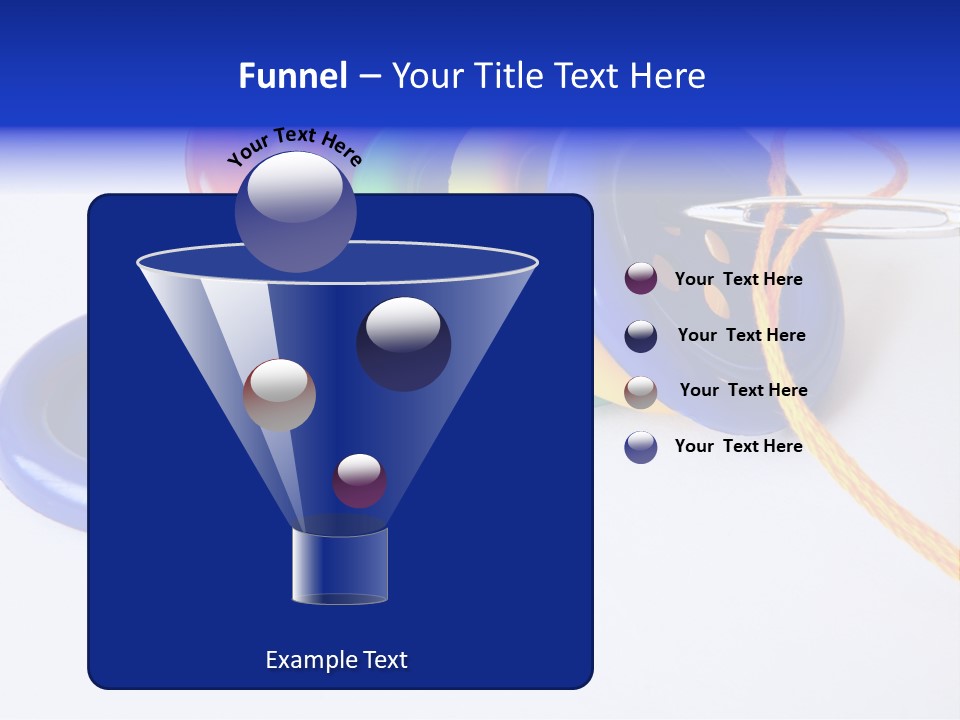 Funnel – Your Title Text Here

Your Text Here

Your Text Here

Your Text Here

Your Text Here

Your Text Here

Example Text